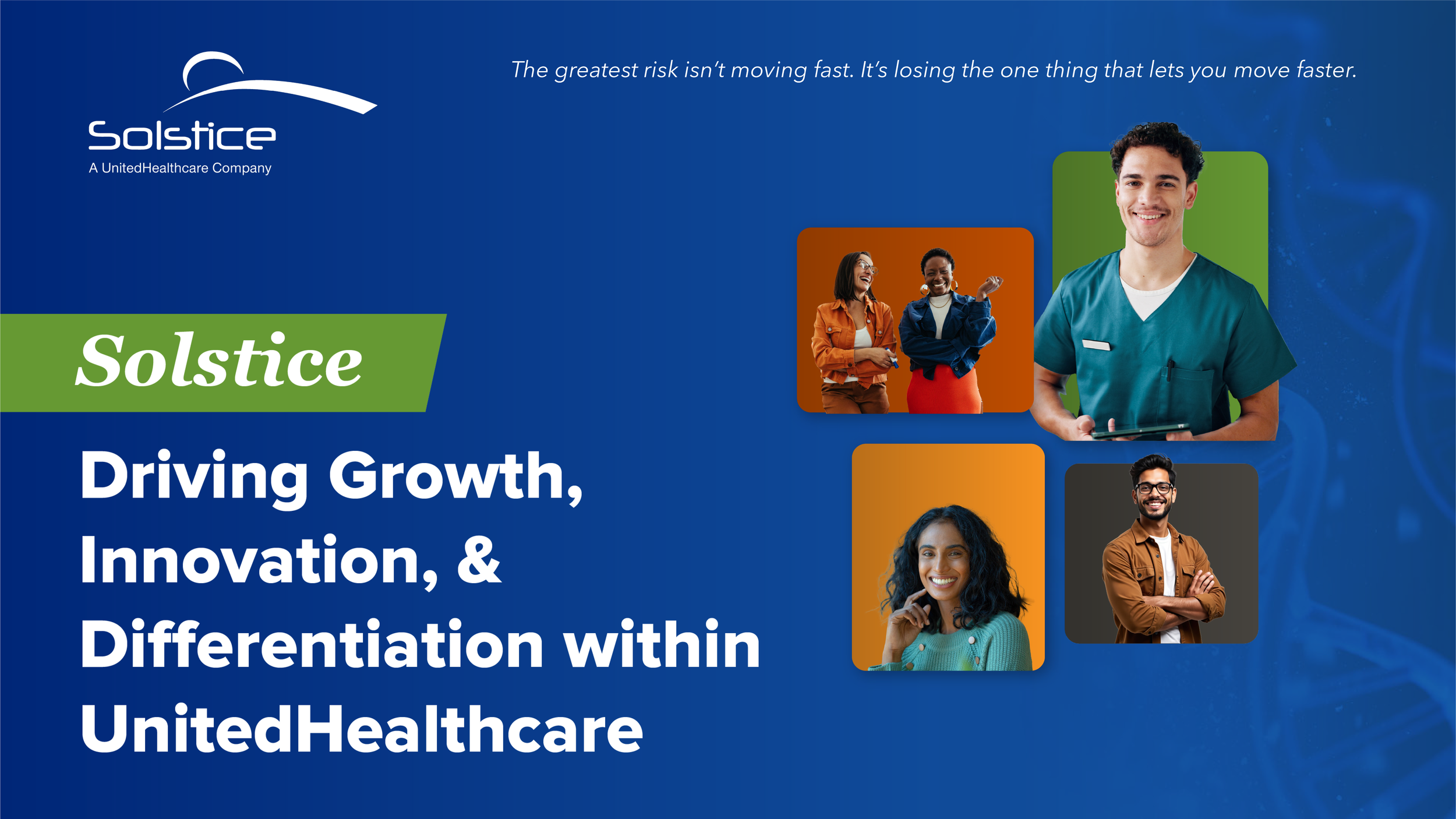 Solstice
A UnitedHealthcare Company

The greatest risk isn't moving fast. It's losing the one thing that lets you move faster.

Solstice

Driving Growth, Innovation, & Differentiation within UnitedHealthcare